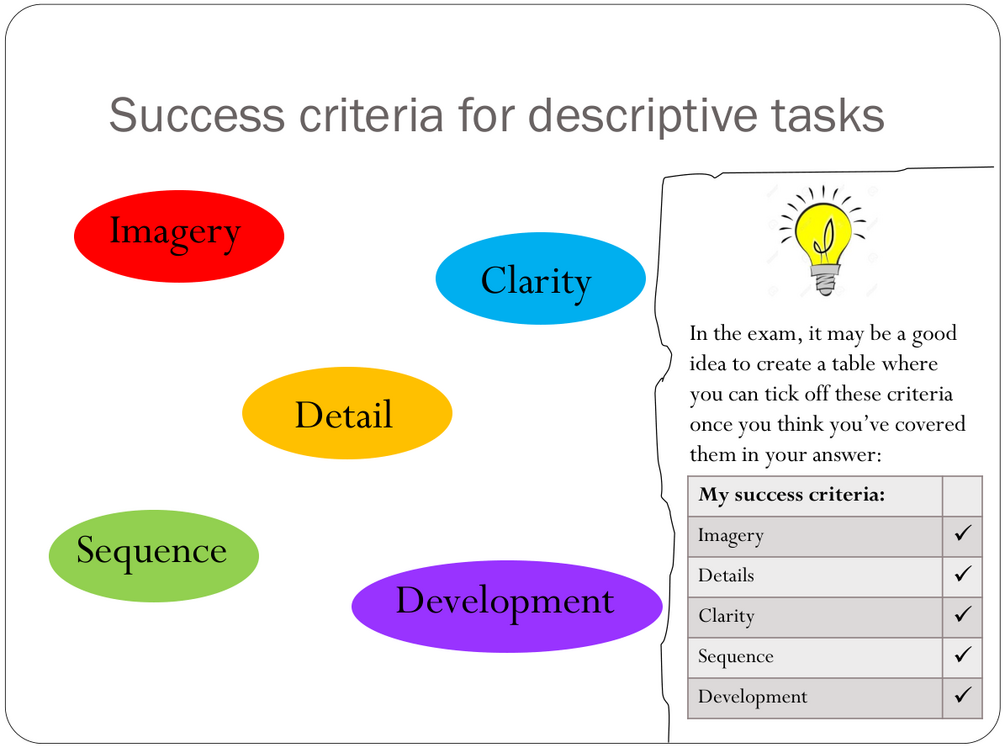 Success criteria for descriptive tasks

Imagery

Clarity

Detail

Sequence

Development

In the exam, it may be a good idea to create a table where you can tick off these criteria once you think you've covered them in your answer:

| My success criteria: | |
|---|---|
| Imagery | ✓ |
| Details | ✓ |
| Clarity | ✓ |
| Sequence | ✓ |
| Development | ✓ |